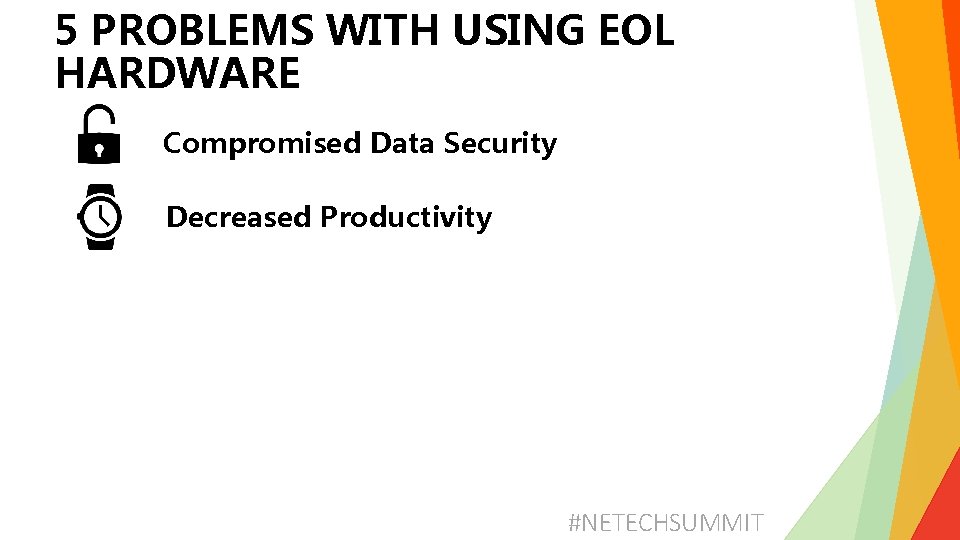 5 PROBLEMS WITH USING EOL HARDWARE

Compromised Data Security

Decreased Productivity

#NETECHSUMMIT